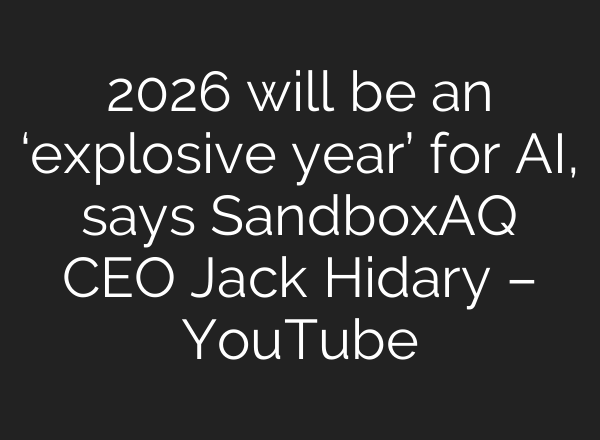 2026 will be an ‘explosive year’ for AI, says SandboxAQ CEO Jack Hidary – YouTube